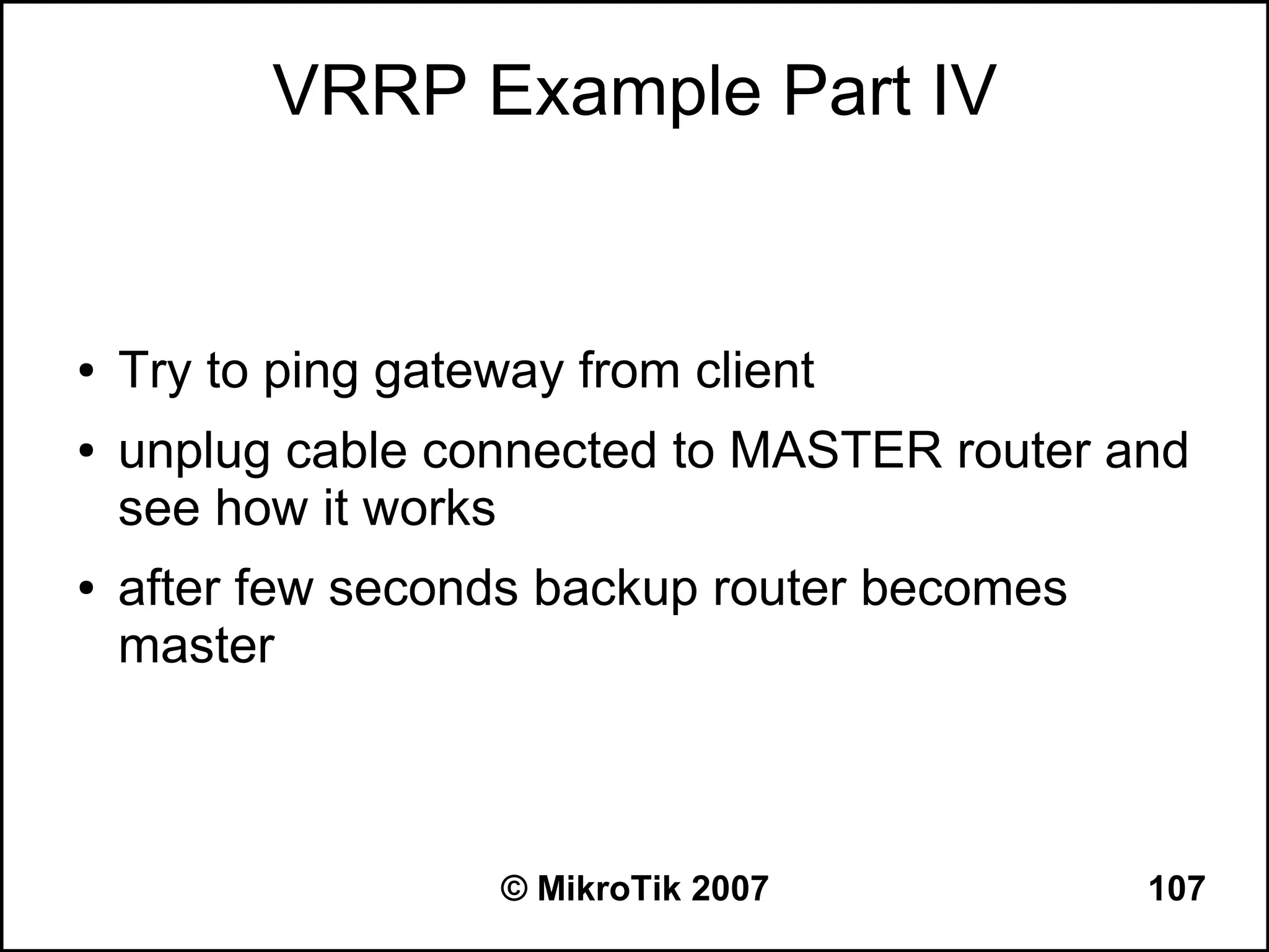 VRRP Example Part IV

• Try to ping gateway from client
• unplug cable connected to MASTER router and see how it works
• after few seconds backup router becomes master

© MikroTik 2007

107